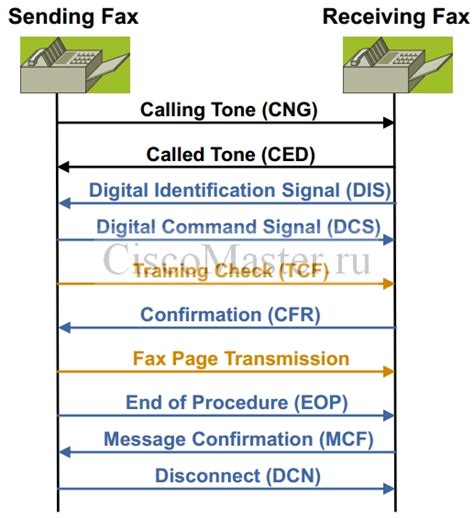 Sending Fax

Receiving Fax

Calling Tone (CNG)

Called Tone (CED)

Digital Identification Signal (DIS)

Digital Command Signal (DCS)

CiscoMaster.ru

Training Check (TCF)

Confirmation (CFR)

Fax Page Transmission

End of Procedure (EOP)

Message Confirmation (MCF)

Disconnect (DCN)